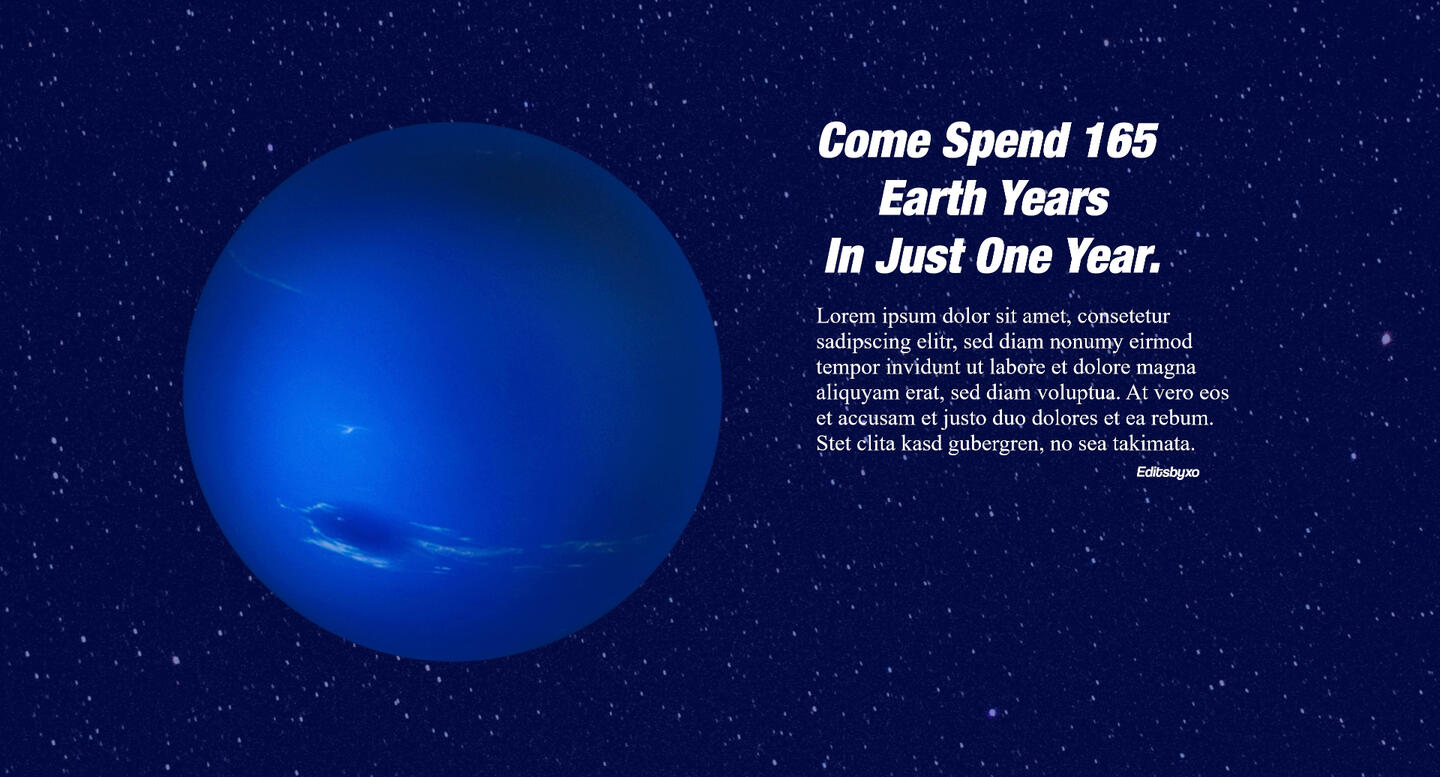 Come Spend 165
Earth Years
In Just One Year.

Lorem ipsum dolor sit amet, consetetur sadipscing elitr, sed diam nonumy eirmod tempor invidunt ut labore et dolore magna aliquyam erat, sed diam voluptua. At vero eos et accusam et justo duo dolores et ea rebum. Stet clita kasd gubergren, no sea takimata.

Editsbyxo